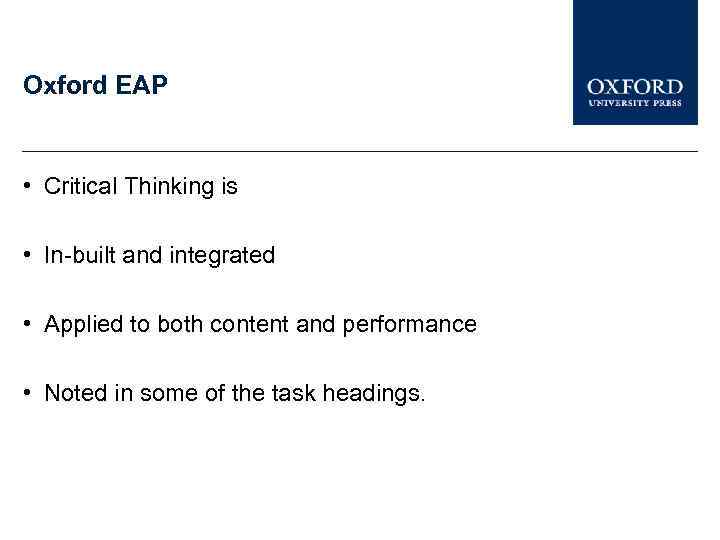 Oxford EAP

OXFORD
UNIVERSITY PRESS

• Critical Thinking is

• In-built and integrated

• Applied to both content and performance

• Noted in some of the task headings.